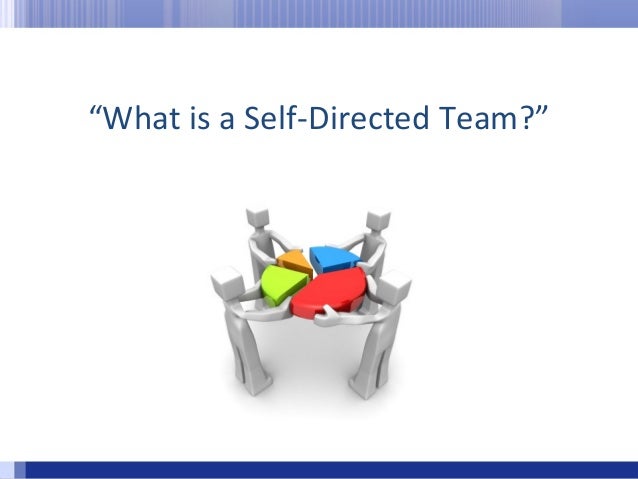 “What is a Self-Directed Team?”